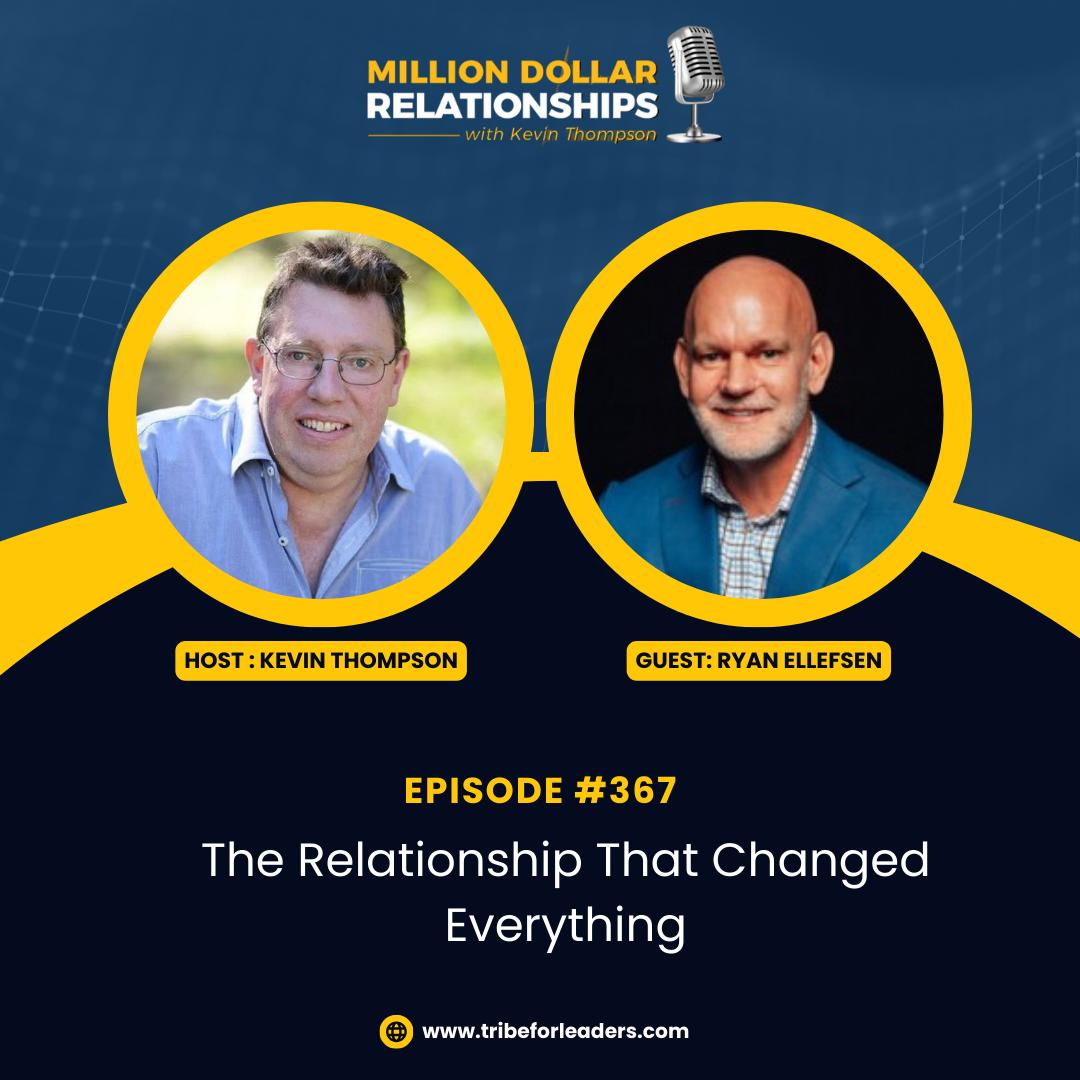 MILLION DOLLAR
RELATIONSHIPS
with Kevin Thompson

HOST : KEVIN THOMPSON

GUEST: RYAN ELLEFSEN

EPISODE #367

The Relationship That Changed Everything

www.tribeforleaders.com